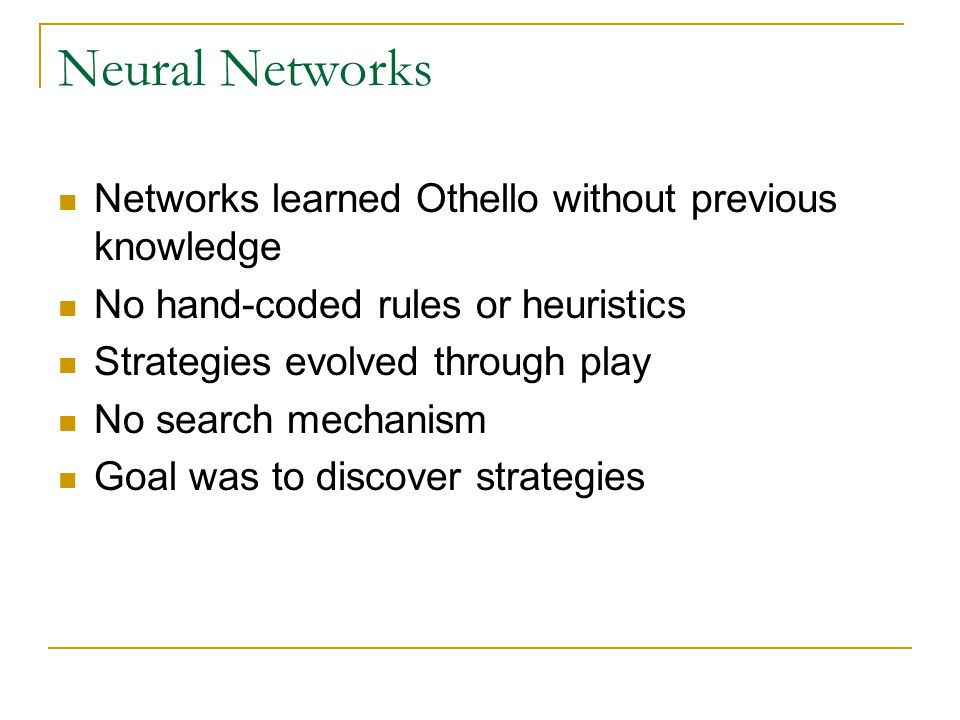 Neural Networks

- Networks learned Othello without previous knowledge
- No hand-coded rules or heuristics
- Strategies evolved through play
- No search mechanism
- Goal was to discover strategies